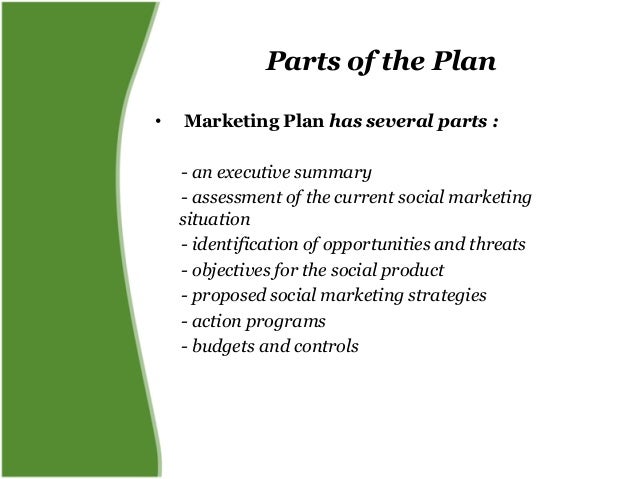 Parts of the Plan

• Marketing Plan has several parts :

- an executive summary
- assessment of the current social marketing situation
- identification of opportunities and threats
- objectives for the social product
- proposed social marketing strategies
- action programs
- budgets and controls